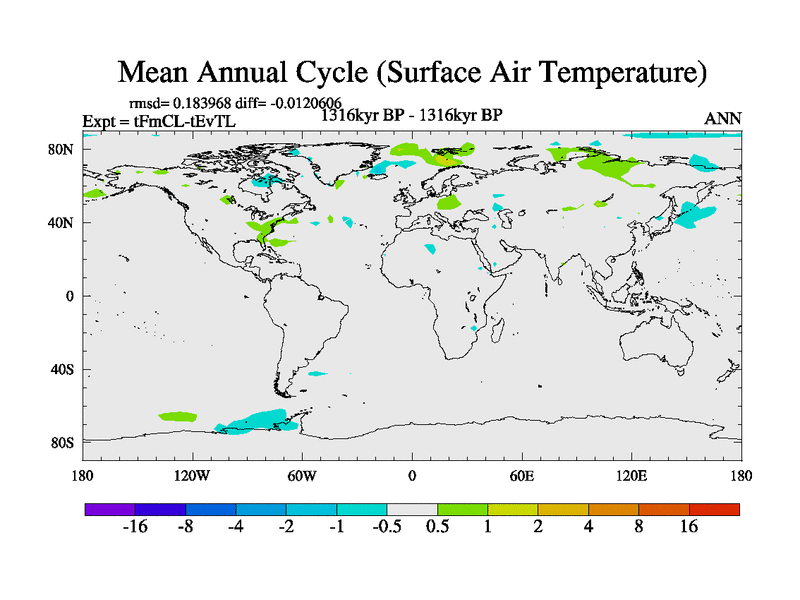 Mean Annual Cycle (Surface Air Temperature)

rmsd= 0.183968 diff= -0.0120606
Expt = tFmCL-tEvTL
1316kyr BP - 1316kyr BP
ANN

80N
40N
0
40S
80S

180
120W
60W
0
60E
120E
180

-16
-8
-4
-2
-1
-0.5
0.5
1
2
4
8
16